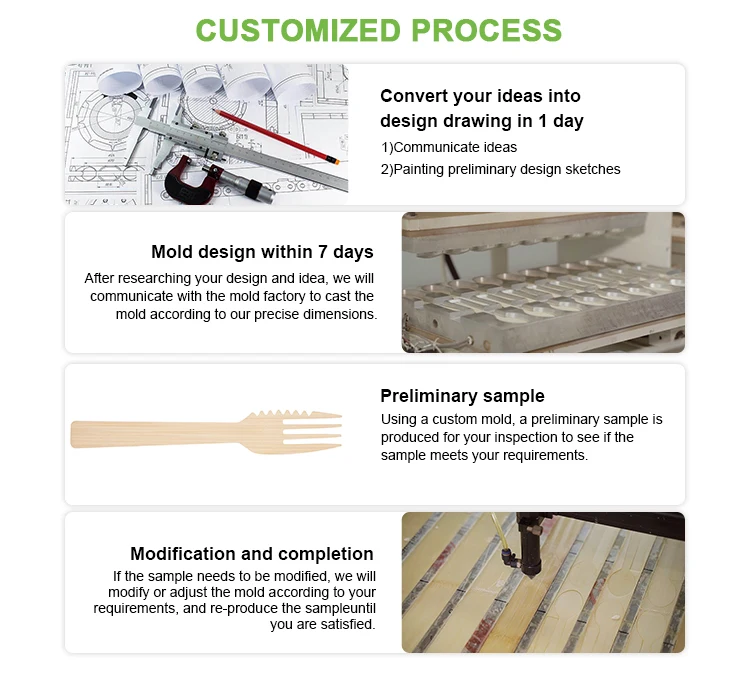 CUSTOMIZED PROCESS

Convert your ideas into design drawing in 1 day

1)Communicate ideas

2)Painting preliminary design sketches

Mold design within 7 days

After researching your design and idea, we will communicate with the mold factory to cast the mold according to our precise dimensions.

Preliminary sample

Using a custom mold, a preliminary sample is produced for your inspection to see if the sample meets your requirements.

Modification and completion

If the sample needs to be modified, we will modify or adjust the mold according to your requirements, and re-produce the sampleuntil you are satisfied.